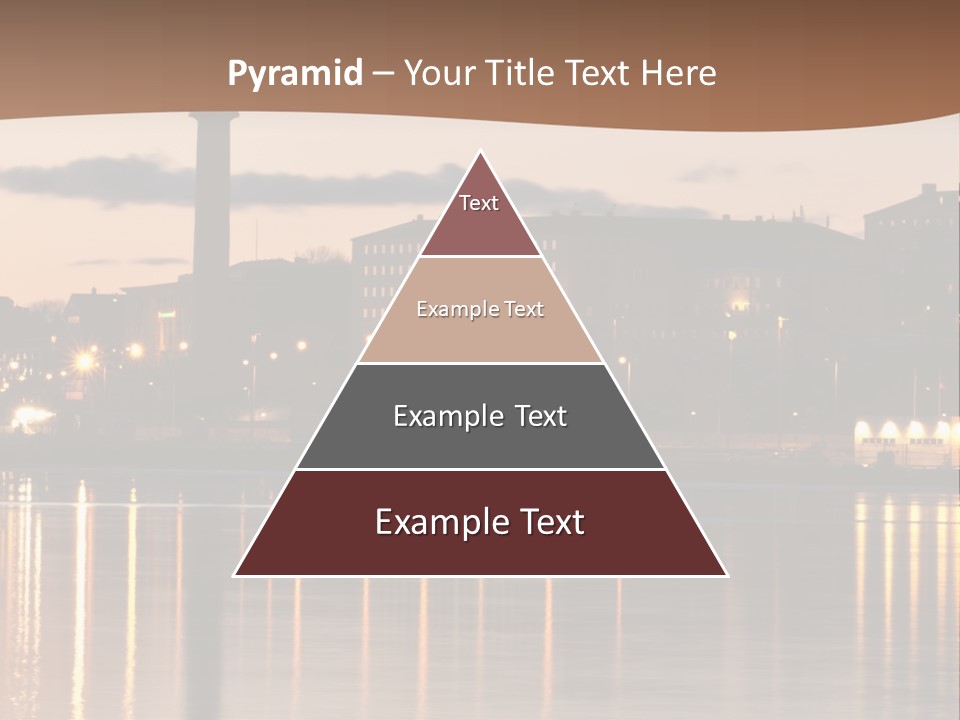 Pyramid – Your Title Text Here

Text

Example Text

Example Text

Example Text